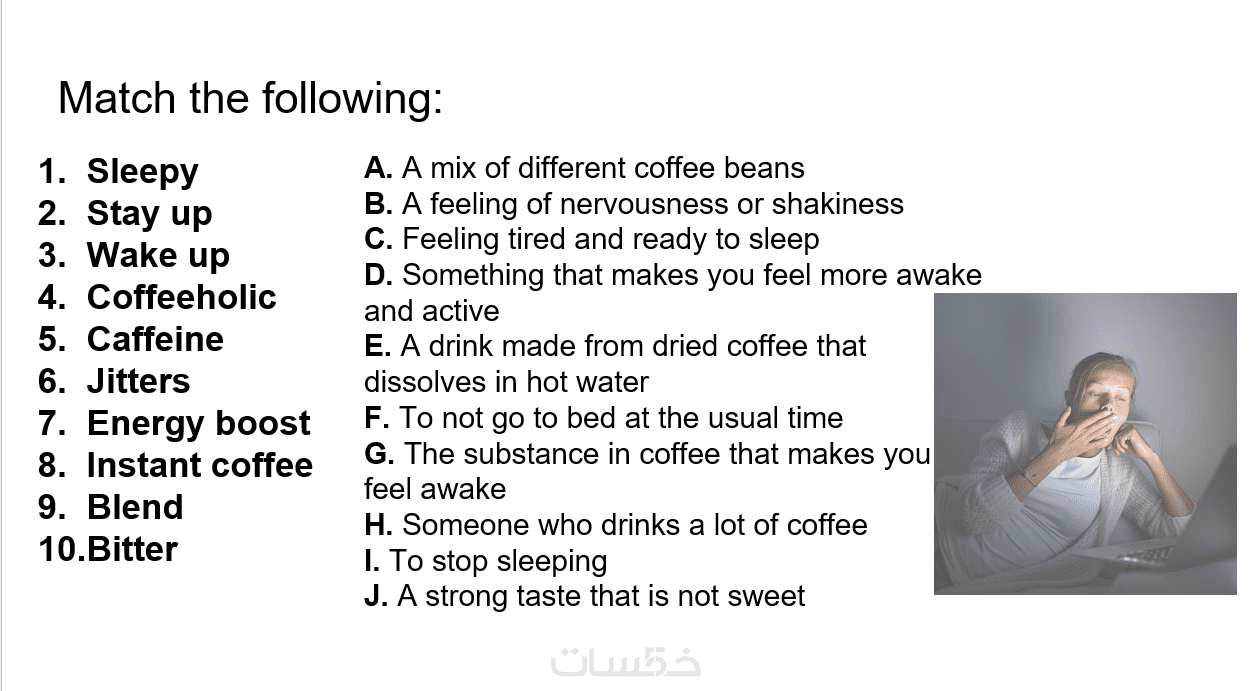 Match the following:

1. Sleepy
2. Stay up
3. Wake up
4. Coffeeholic
5. Caffeine
6. Jitters
7. Energy boost
8. Instant coffee
9. Blend
10. Bitter

A. A mix of different coffee beans
B. A feeling of nervousness or shakiness
C. Feeling tired and ready to sleep
D. Something that makes you feel more awake and active
E. A drink made from dried coffee that dissolves in hot water
F. To not go to bed at the usual time
G. The substance in coffee that makes you feel awake
H. Someone who drinks a lot of coffee
I. To stop sleeping
J. A strong taste that is not sweet

خمسات